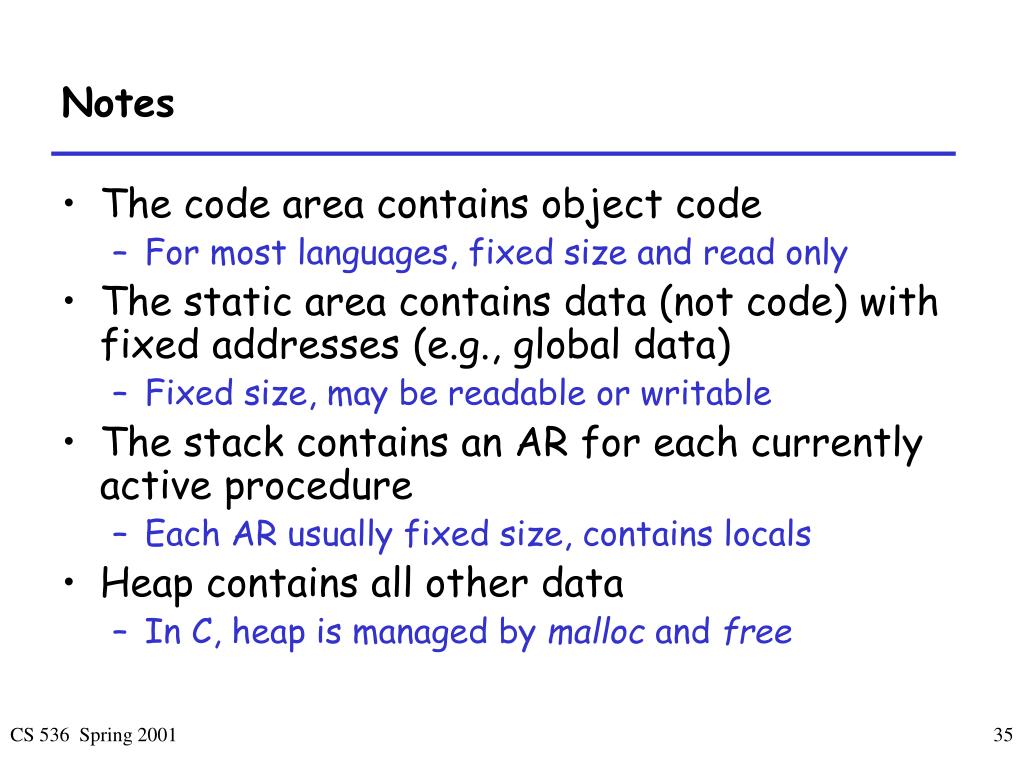 Notes

• The code area contains object code
– For most languages, fixed size and read only
• The static area contains data (not code) with fixed addresses (e.g., global data)
– Fixed size, may be readable or writable
• The stack contains an AR for each currently active procedure
– Each AR usually fixed size, contains locals
• Heap contains all other data
– In C, heap is managed by malloc and free

CS 536 Spring 2001

35